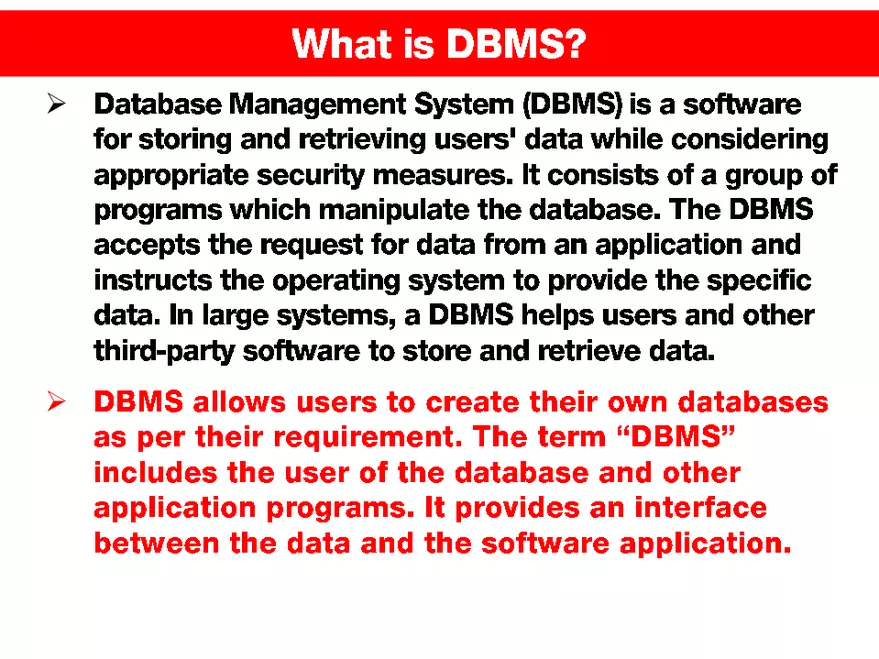 What is DBMS?

➢ Database Management System (DBMS) is a software for storing and retrieving users' data while considering appropriate security measures. It consists of a group of programs which manipulate the database. The DBMS accepts the request for data from an application and instructs the operating system to provide the specific data. In large systems, a DBMS helps users and other third-party software to store and retrieve data.

➢ DBMS allows users to create their own databases as per their requirement. The term “DBMS” includes the user of the database and other application programs. It provides an interface between the data and the software application.